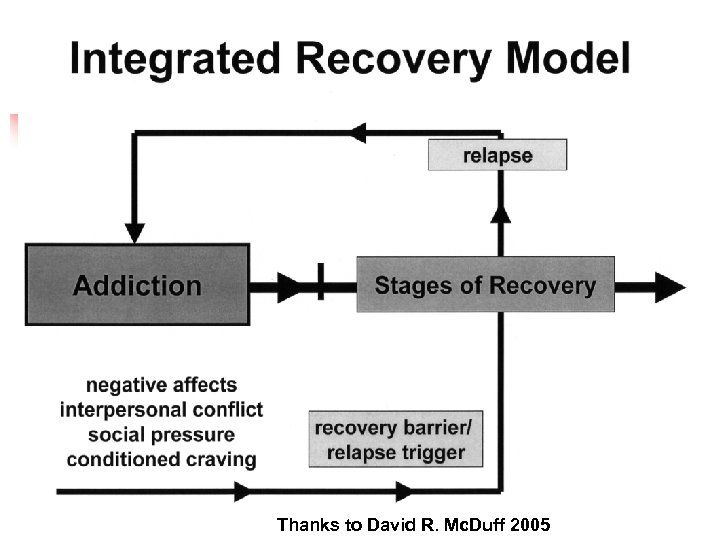 Integrated Recovery Model

relapse

Addiction

Stages of Recovery

negative affects
interpersonal conflict
social pressure
conditioned craving

recovery barrier/
relapse trigger

Thanks to David R. McDuff 2005